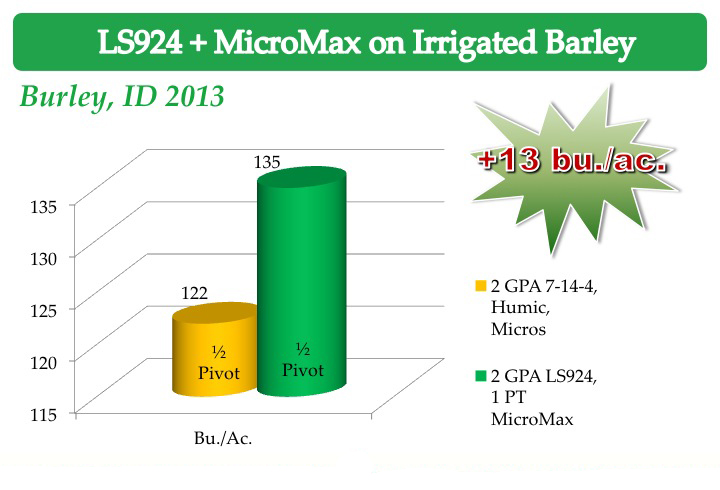 LS924 + MicroMax on Irrigated Barley

Burley, ID 2013

+13 bu./ac.

135
130
125
120
115

122
135

½ Pivot
½ Pivot

Bu./Ac.

2 GPA 7-14-4, Humic, Micros

2 GPA LS924, 1 PT MicroMax